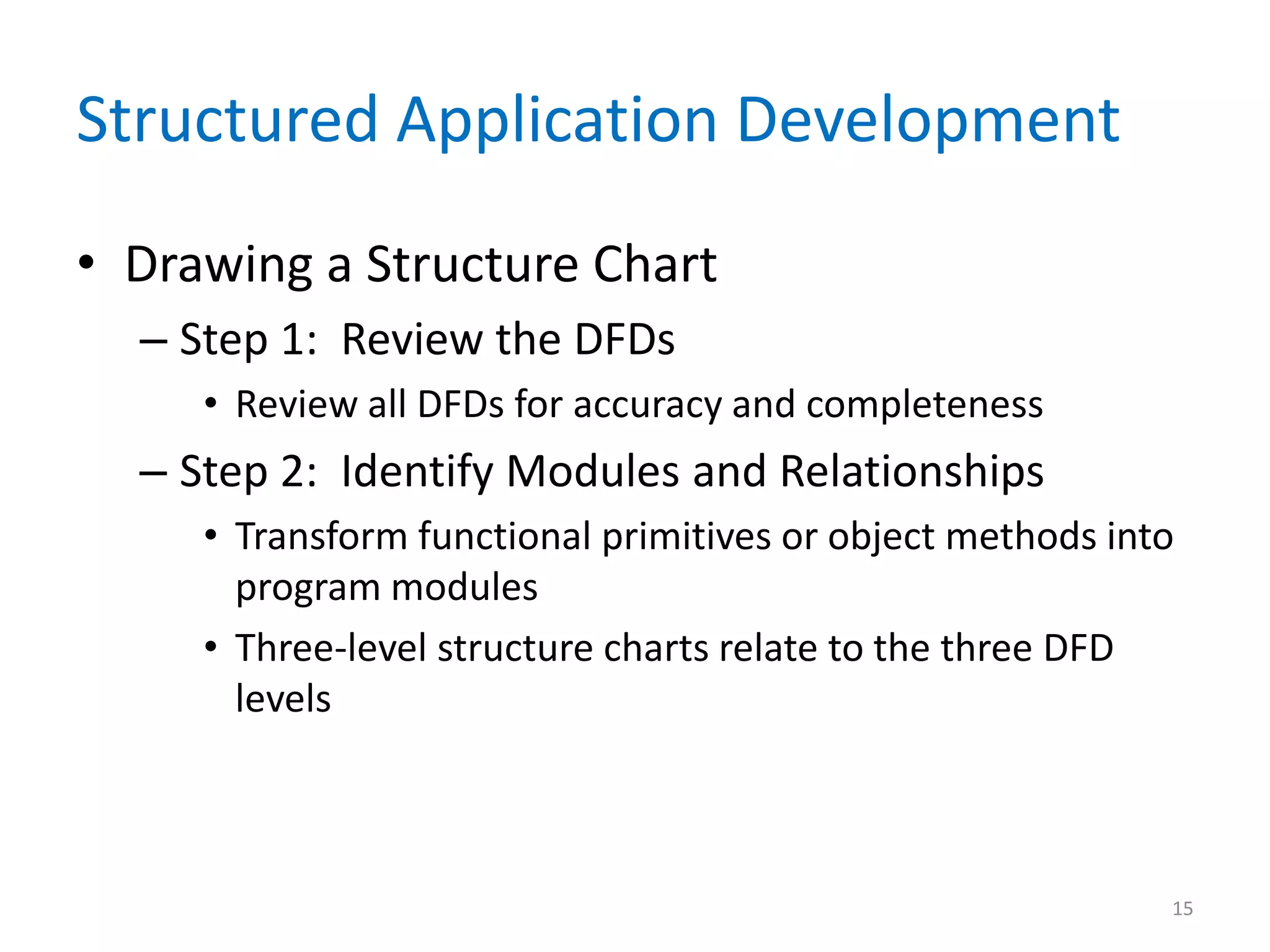 Structured Application Development

• Drawing a Structure Chart

– Step 1: Review the DFDs

• Review all DFDs for accuracy and completeness

– Step 2: Identify Modules and Relationships

• Transform functional primitives or object methods into program modules

• Three-level structure charts relate to the three DFD levels

15